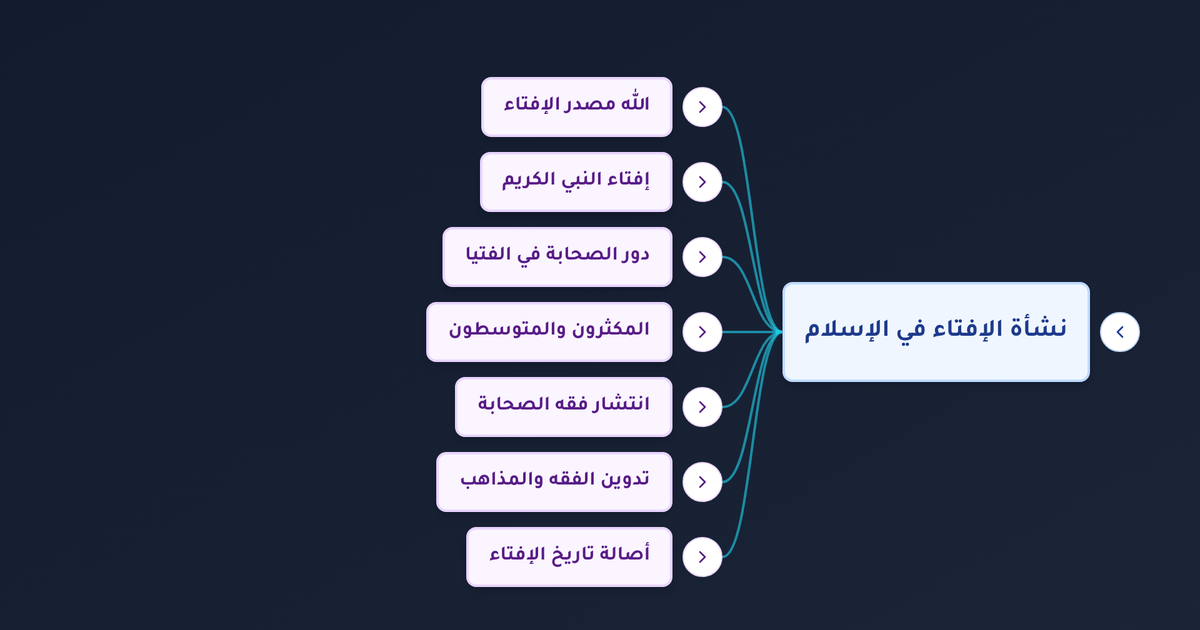 نشأة الإفتاء في الإسلام

الله مصدر الإفتاء

إفتاء النبي الكريم

دور الصحابة في الفتيا

المكثرون والمتوسطون

انتشار فقه الصحابة

تدوين الفقه والمذاهب

أصالة تاريخ الإفتاء